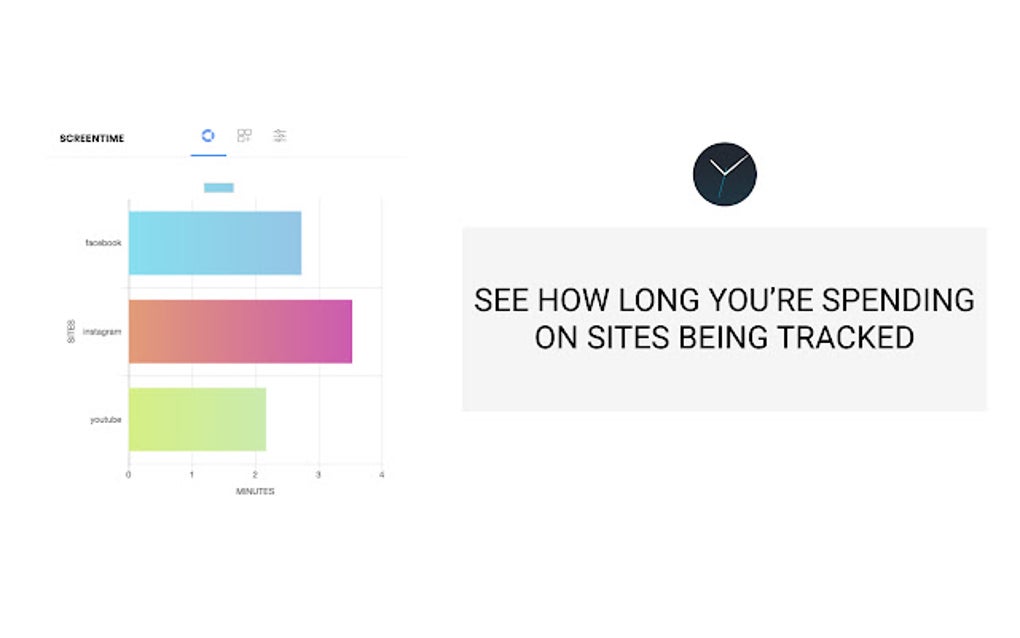 SCREENTIME

SITES

facebook

instagram

youtube

0 1 2 3 4

MINUTES

SEE HOW LONG YOU'RE SPENDING ON SITES BEING TRACKED